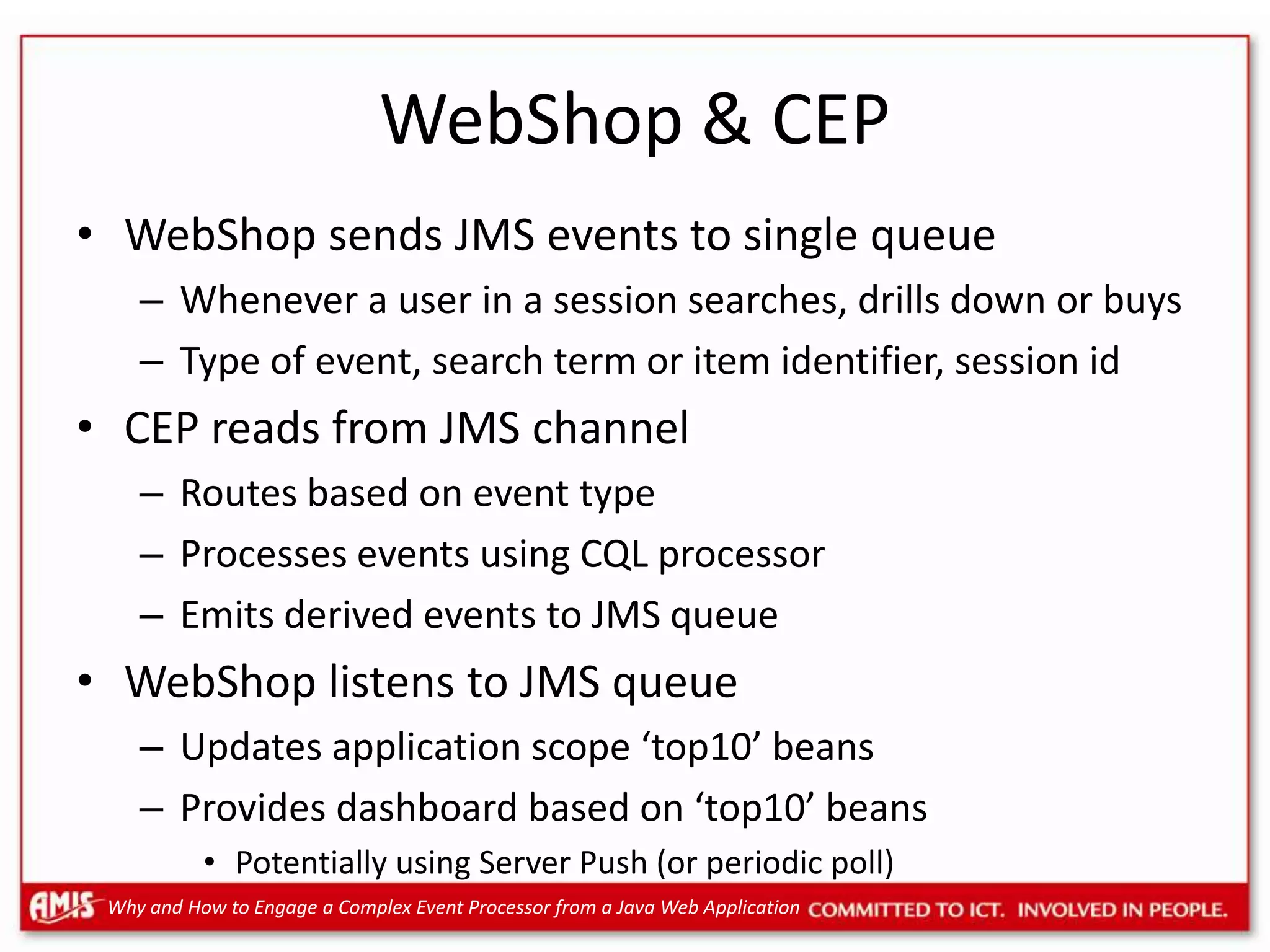 WebShop & CEP

• WebShop sends JMS events to single queue
– Whenever a user in a session searches, drills down or buys
– Type of event, search term or item identifier, session id

• CEP reads from JMS channel
– Routes based on event type
– Processes events using CQL processor
– Emits derived events to JMS queue

• WebShop listens to JMS queue
– Updates application scope ‘top10’ beans
– Provides dashboard based on ‘top10’ beans
• Potentially using Server Push (or periodic poll)

AMIS Why and How to Engage a Complex Event Processor from a Java Web Application COMMITTED TO ICT. INVOLVED IN PEOPLE.